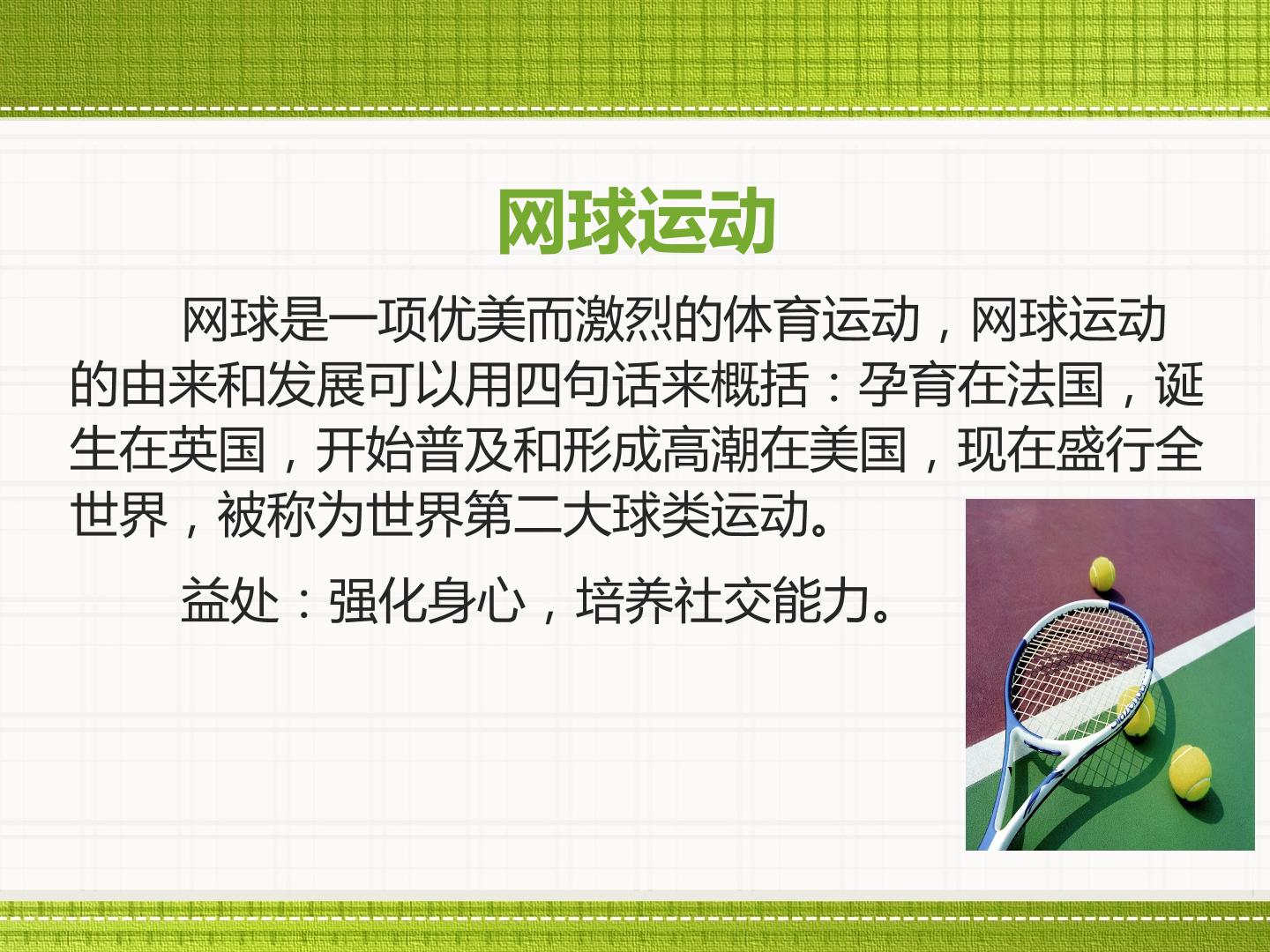 网球运动

网球是一项优美而激烈的体育运动，网球运动的由来和发展可以用四句话来概括：孕育在法国，诞生在英国，开始普及和形成高潮在美国，现在盛行全世界，被称为世界第二大球类运动。

益处：强化身心，培养社交能力。